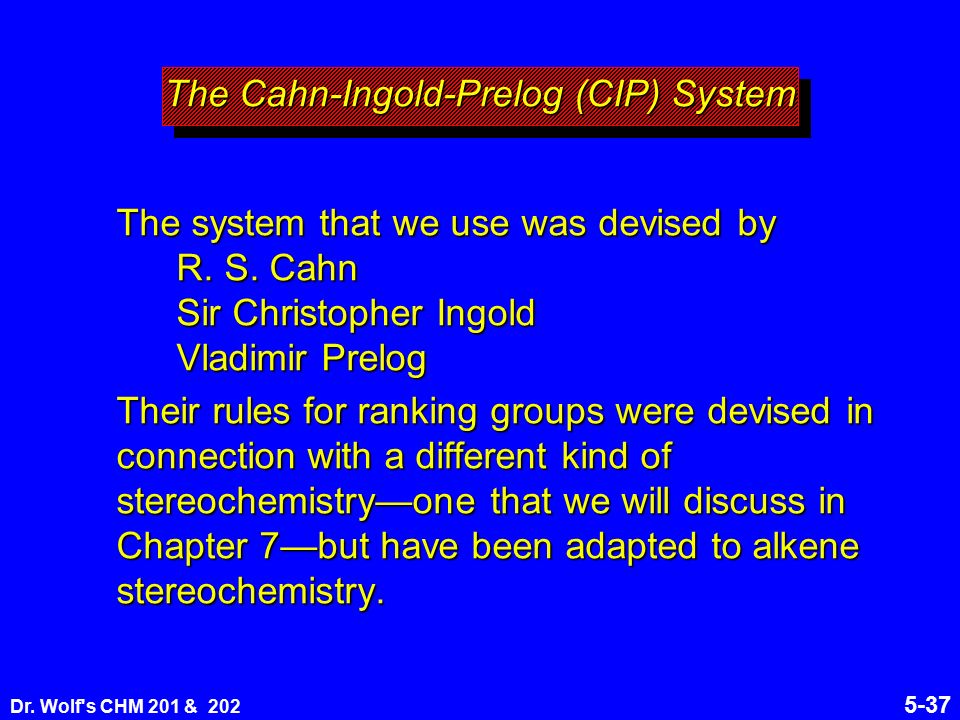 The Cahn-Ingold-Prelog (CIP) System

The system that we use was devised by
R. S. Cahn
Sir Christopher Ingold
Vladimir Prelog

Their rules for ranking groups were devised in connection with a different kind of stereochemistry—one that we will discuss in Chapter 7—but have been adapted to alkene stereochemistry.

Dr. Wolf's CHM 201 & 202

5-37